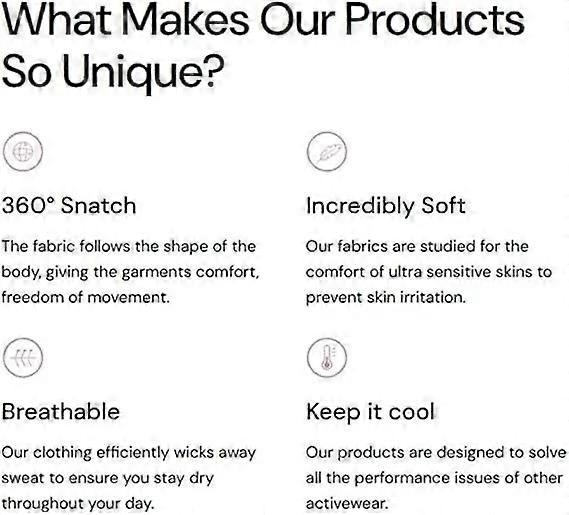 What Makes Our Products So Unique?

360° Snatch

The fabric follows the shape of the body, giving the garments comfort, freedom of movement.

Incredibly Soft

Our fabrics are studied for the comfort of ultra sensitive skins to prevent skin irritation.

Breathable

Our clothing efficiently wicks away sweat to ensure you stay dry throughout your day.

Keep it cool

Our products are designed to solve all the performance issues of other activewear.